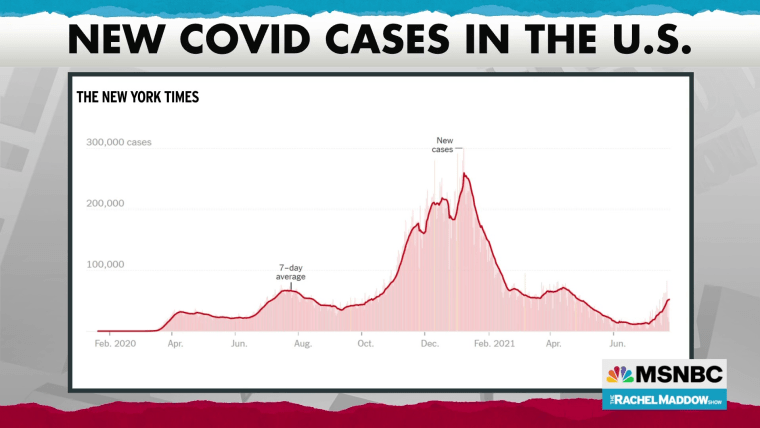 NEW COVID CASES IN THE U.S.

THE NEW YORK TIMES

300,000 cases

200,000

100,000

New cases

7-day average

Feb. 2020
Apr.
Jun.
Aug.
Oct.
Dec.
Feb. 2021
Apr.
Jun.

MSNBC

THE RACHEL MADDOW SHOW